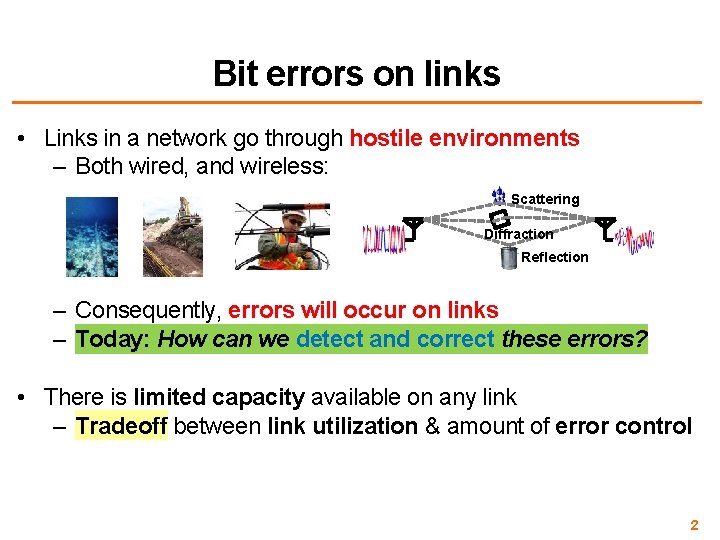 Bit errors on links

• Links in a network go through hostile environments
– Both wired, and wireless:

Scattering
Diffraction
Reflection

– Consequently, errors will occur on links
– Today: How can we detect and correct these errors?

• There is limited capacity available on any link
– Tradeoff between link utilization & amount of error control

2